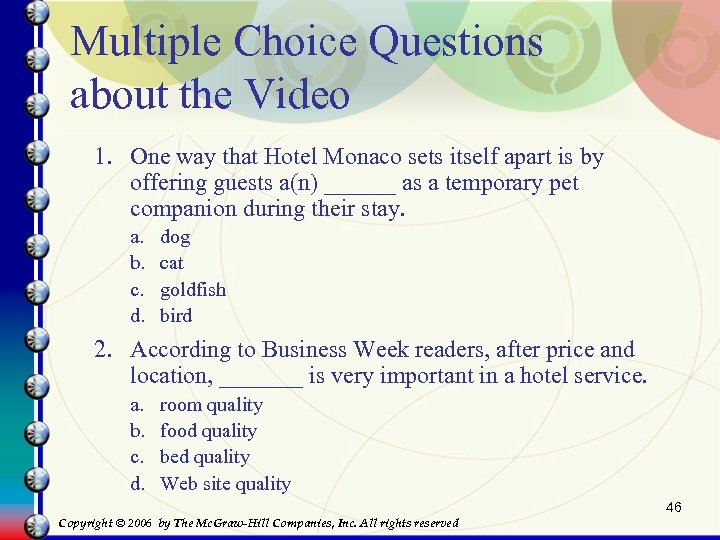 Multiple Choice Questions about the Video

1. One way that Hotel Monaco sets itself apart is by offering guests a(n) ______ as a temporary pet companion during their stay.
a. dog
b. cat
c. goldfish
d. bird

2. According to Business Week readers, after price and location, _______ is very important in a hotel service.
a. room quality
b. food quality
c. bed quality
d. Web site quality

46

Copyright © 2006 by The McGraw-Hill Companies, Inc. All rights reserved